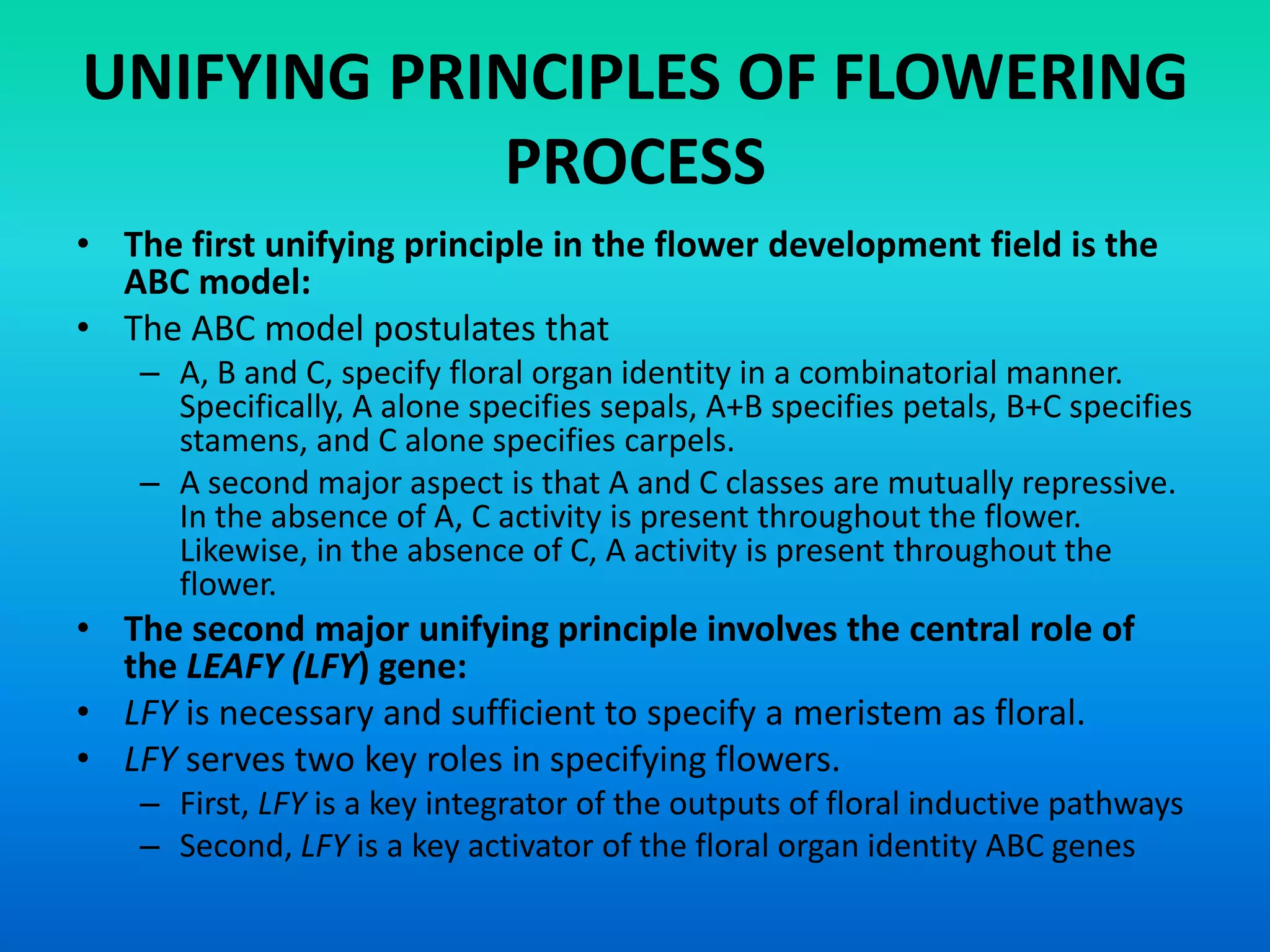 UNIFYING PRINCIPLES OF FLOWERING PROCESS

• The first unifying principle in the flower development field is the ABC model:
• The ABC model postulates that
– A, B and C, specify floral organ identity in a combinatorial manner. Specifically, A alone specifies sepals, A+B specifies petals, B+C specifies stamens, and C alone specifies carpels.
– A second major aspect is that A and C classes are mutually repressive. In the absence of A, C activity is present throughout the flower. Likewise, in the absence of C, A activity is present throughout the flower.
• The second major unifying principle involves the central role of the LEAFY (LFY) gene:
• LFY is necessary and sufficient to specify a meristem as floral.
• LFY serves two key roles in specifying flowers.
– First, LFY is a key integrator of the outputs of floral inductive pathways
– Second, LFY is a key activator of the floral organ identity ABC genes